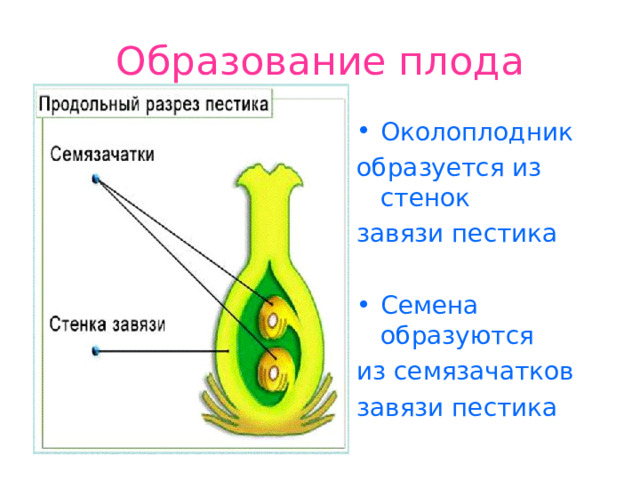 Образование плода

Продольный разрез пестика

Семязачатки

Стенка завязи

• Околоплодник образуется из стенок завязи пестика

• Семена образуются из семязачатков завязи пестика